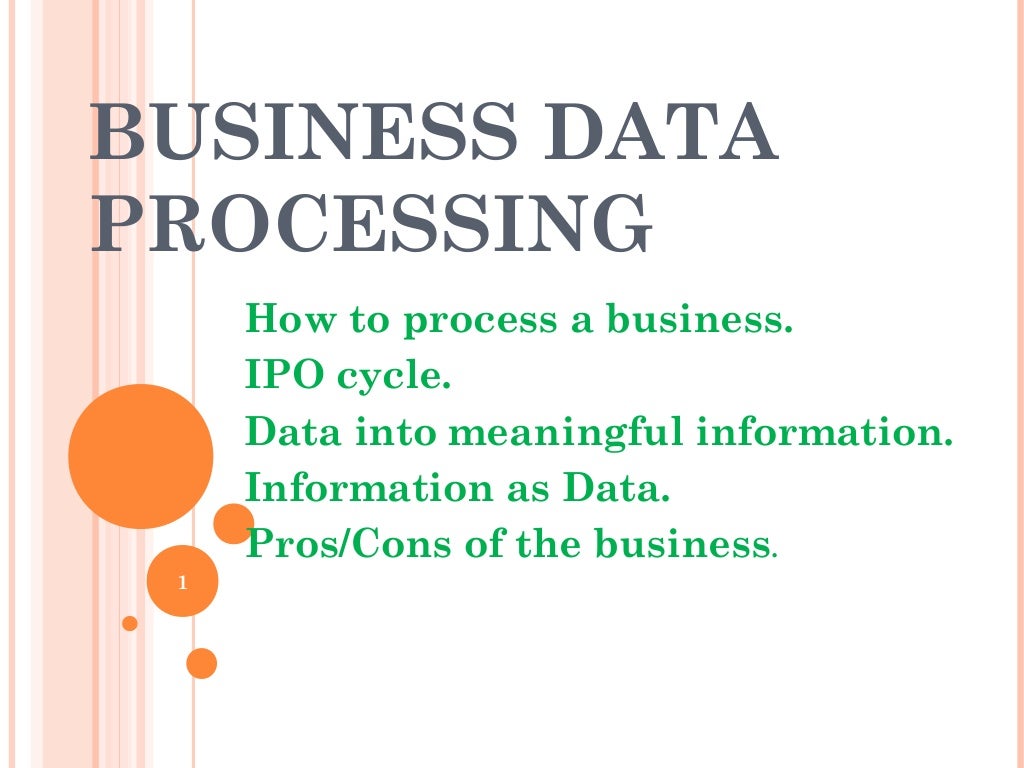 BUSINESS DATA PROCESSING

How to process a business.
IPO cycle.
Data into meaningful information.
Information as Data.
Pros/Cons of the business.

1